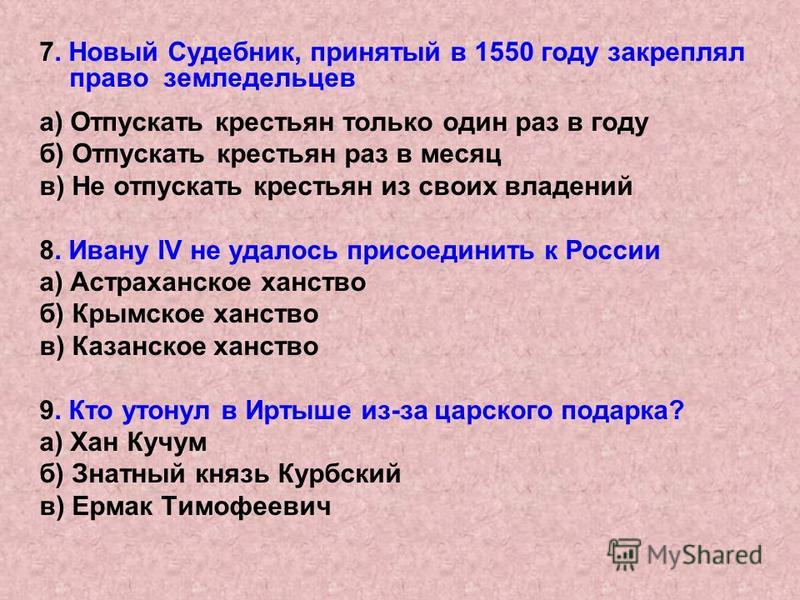 7. Новый Судебник, принятый в 1550 году закреплял право земледельцев

а) Отпускать крестьян только один раз в году
б) Отпускать крестьян раз в месяц
в) Не отпускать крестьян из своих владений

8. Ивану IV не удалось присоединить к России
а) Астраханское ханство
б) Крымское ханство
в) Казанское ханство

9. Кто утонул в Иртыше из-за царского подарка?
а) Хан Кучум
б) Знатный князь Курбский
в) Ермак Тимофеевич

MyShared